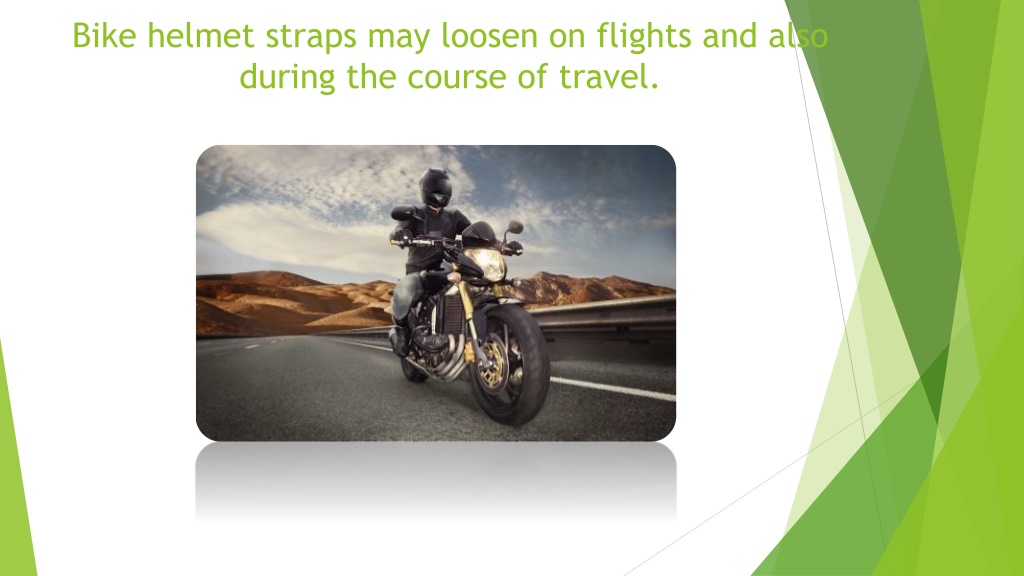 Bike helmet straps may loosen on flights and also during the course of travel.